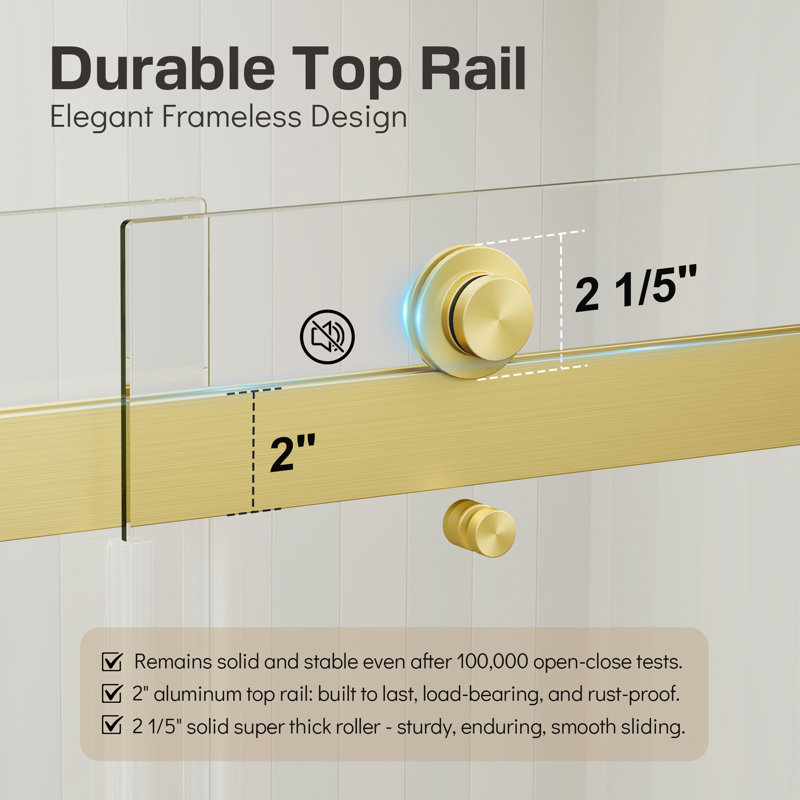 Durable Top Rail
Elegant Frameless Design

2 1/5"

2"

☑ Remains solid and stable even after 100,000 open-close tests.
☑ 2" aluminum top rail: built to last, load-bearing, and rust-proof.
☑ 2 1/5" solid super thick roller - sturdy, enduring, smooth sliding.